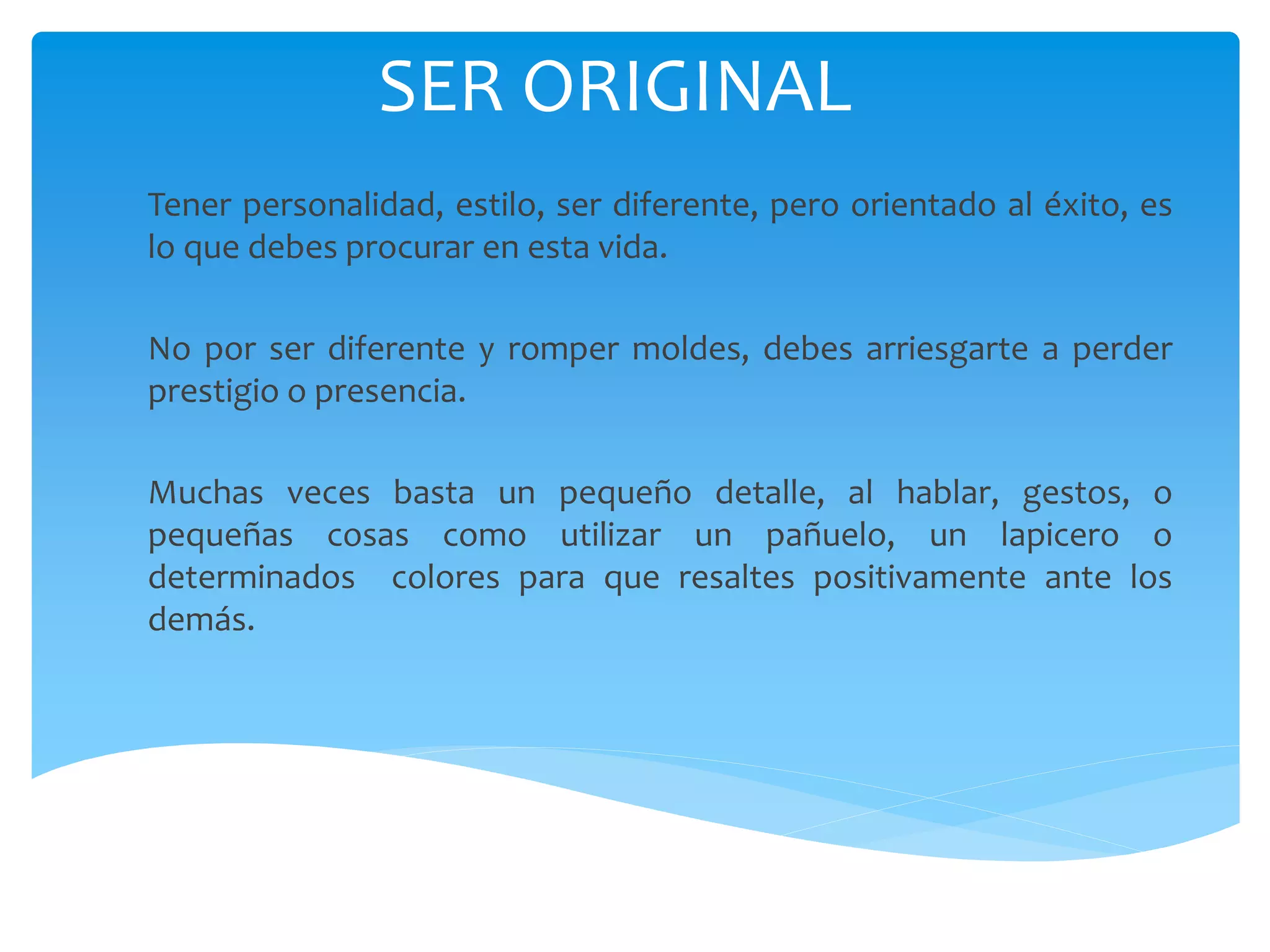 SER ORIGINAL

Tener personalidad, estilo, ser diferente, pero orientado al éxito, es lo que debes procurar en esta vida.

No por ser diferente y romper moldes, debes arriesgarte a perder prestigio o presencia.

Muchas veces basta un pequeño detalle, al hablar, gestos, o pequeñas cosas como utilizar un pañuelo, un lapicero o determinados colores para que resaltes positivamente ante los demás.